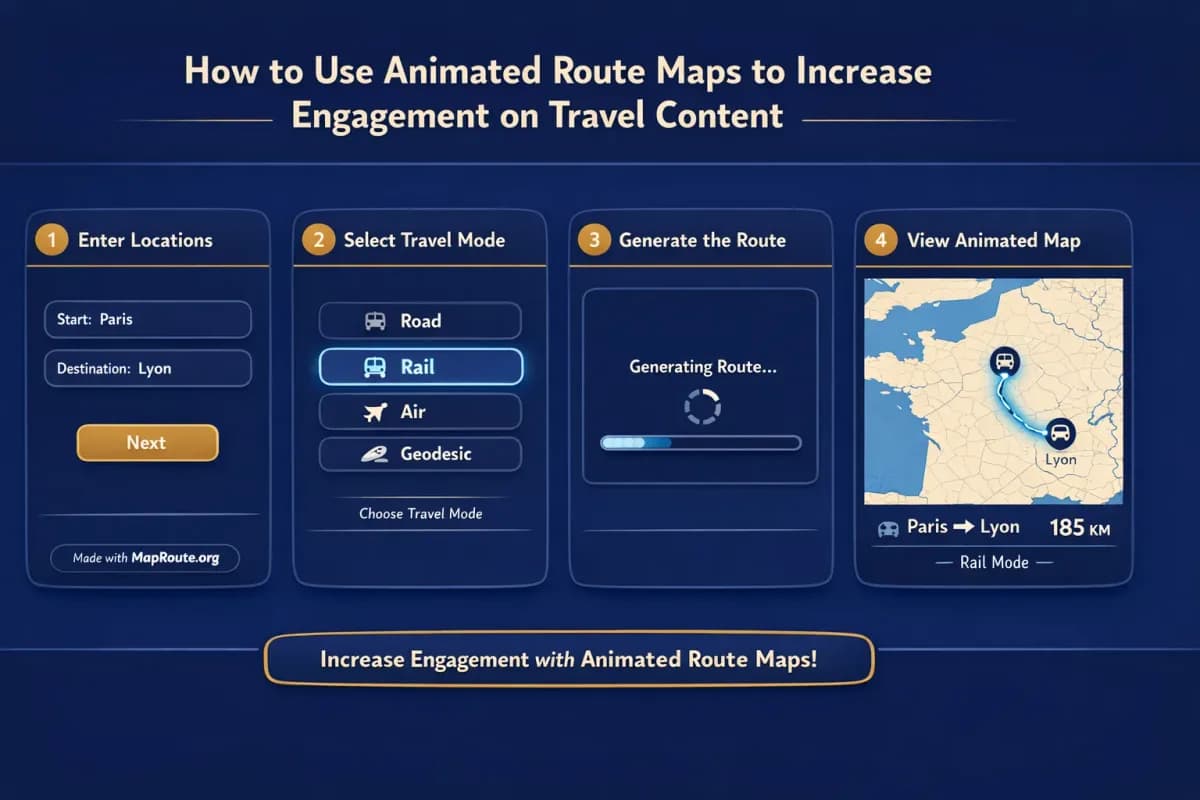 How to Use Animated Route Maps to Increase Engagement on Travel Content

1 Enter Locations

Start: Paris

Destination: Lyon

Next

Made with MapRoute.org

2 Select Travel Mode

Road

Rail

Air

Geodesic

Choose Travel Mode

3 Generate the Route

Generating Route...

4 View Animated Map

Lyon

Paris → Lyon 185 KM

— Rail Mode —

Increase Engagement with Animated Route Maps!